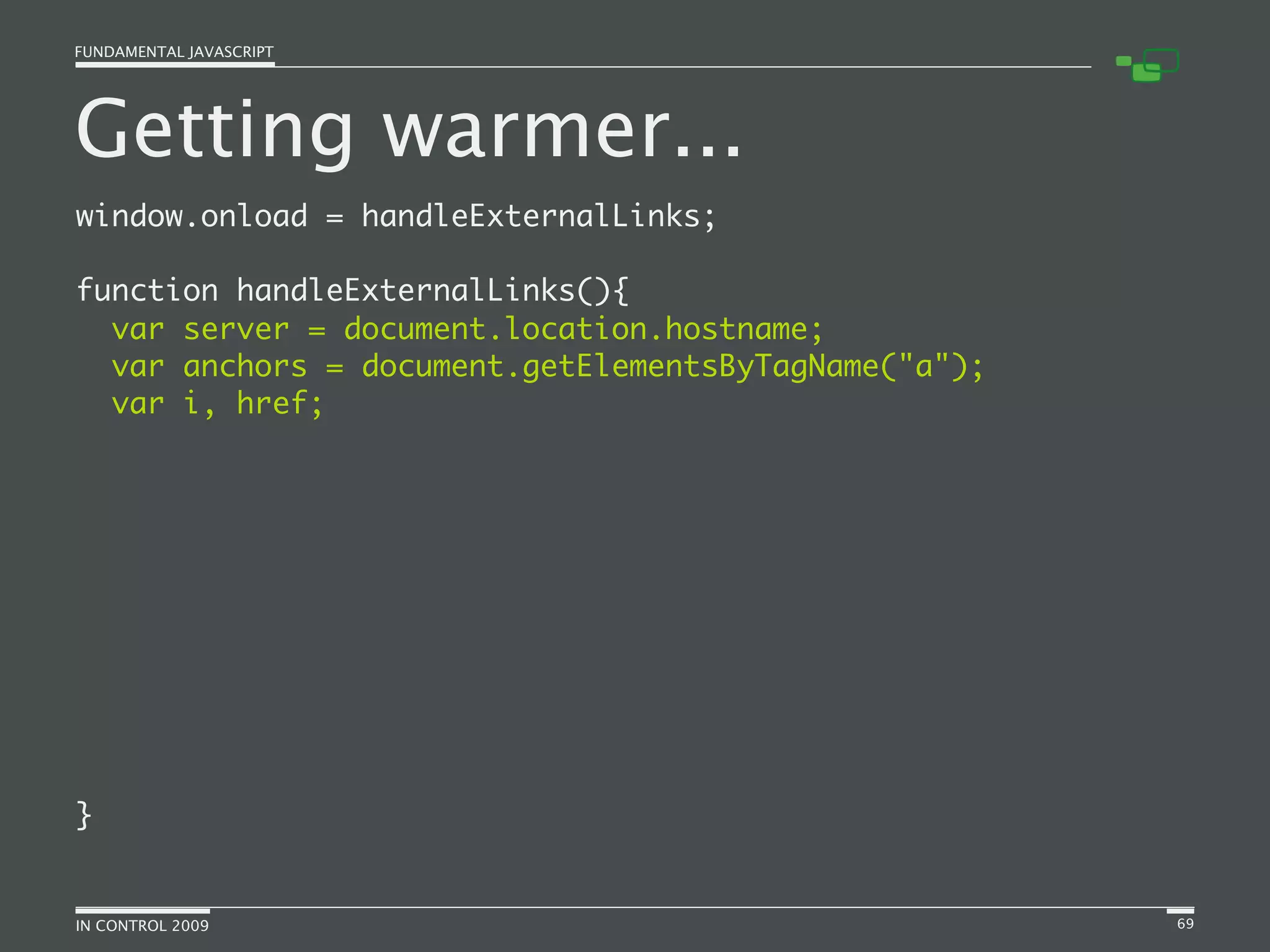 FUNDAMENTAL JAVASCRIPT

Getting warmer...

window.onload = handleExternalLinks;

function handleExternalLinks(){
  var server = document.location.hostname;
  var anchors = document.getElementsByTagName("a");
  var i, href;

}

IN CONTROL 2009

69